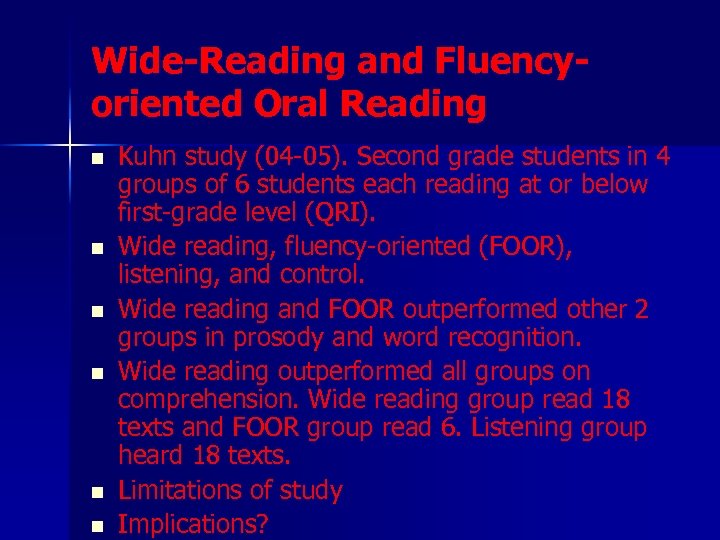 Wide-Reading and Fluency-oriented Oral Reading

- Kuhn study (04-05). Second grade students in 4 groups of 6 students each reading at or below first-grade level (QRI).
- Wide reading, fluency-oriented (FOOR), listening, and control.
- Wide reading and FOOR outperformed other 2 groups in prosody and word recognition.
- Wide reading outperformed all groups on comprehension. Wide reading group read 18 texts and FOOR group read 6. Listening group heard 18 texts.
- Limitations of study
- Implications?